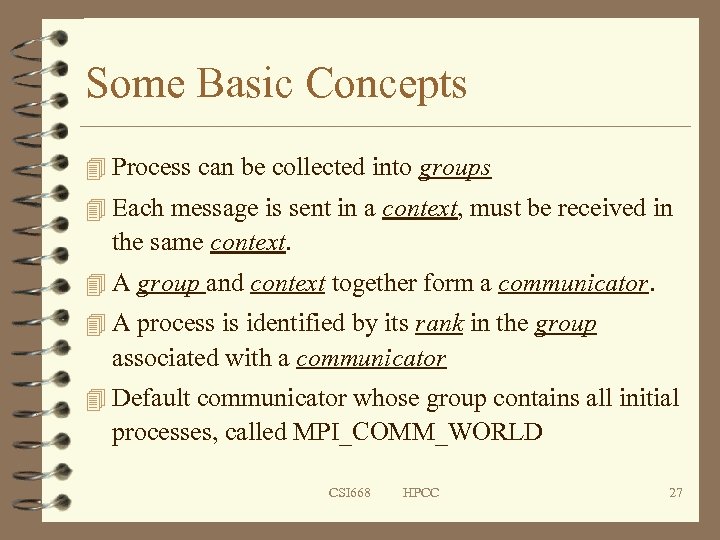 Some Basic Concepts

Process can be collected into groups

Each message is sent in a context, must be received in the same context.

A group and context together form a communicator.

A process is identified by its rank in the group associated with a communicator

Default communicator whose group contains all initial processes, called MPI_COMM_WORLD

CSI668 HPCC 27